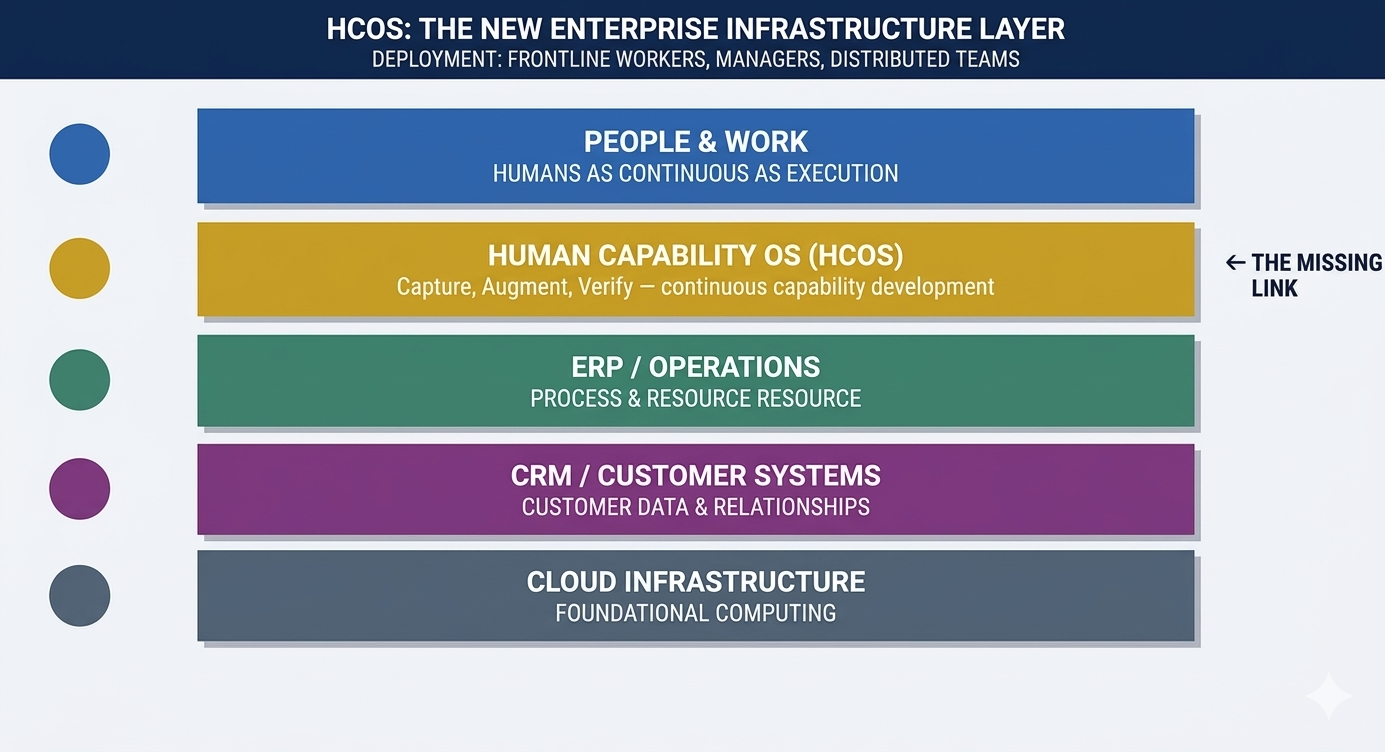 HCOS: THE NEW ENTERPRISE INFRASTRUCTURE LAYER
DEPLOYMENT: FRONTLINE WORKERS, MANAGERS, DISTRIBUTED TEAMS

PEOPLE & WORK
HUMANS AS CONTINUOUS AS EXECUTION

HUMAN CAPABILITY OS (HCOS)
Capture, Augment, Verify — continuous capability development

← THE MISSING LINK

ERP / OPERATIONS
PROCESS & RESOURCE RESOURCE

CRM / CUSTOMER SYSTEMS
CUSTOMER DATA & RELATIONSHIPS

CLOUD INFRASTRUCTURE
FOUNDATIONAL COMPUTING